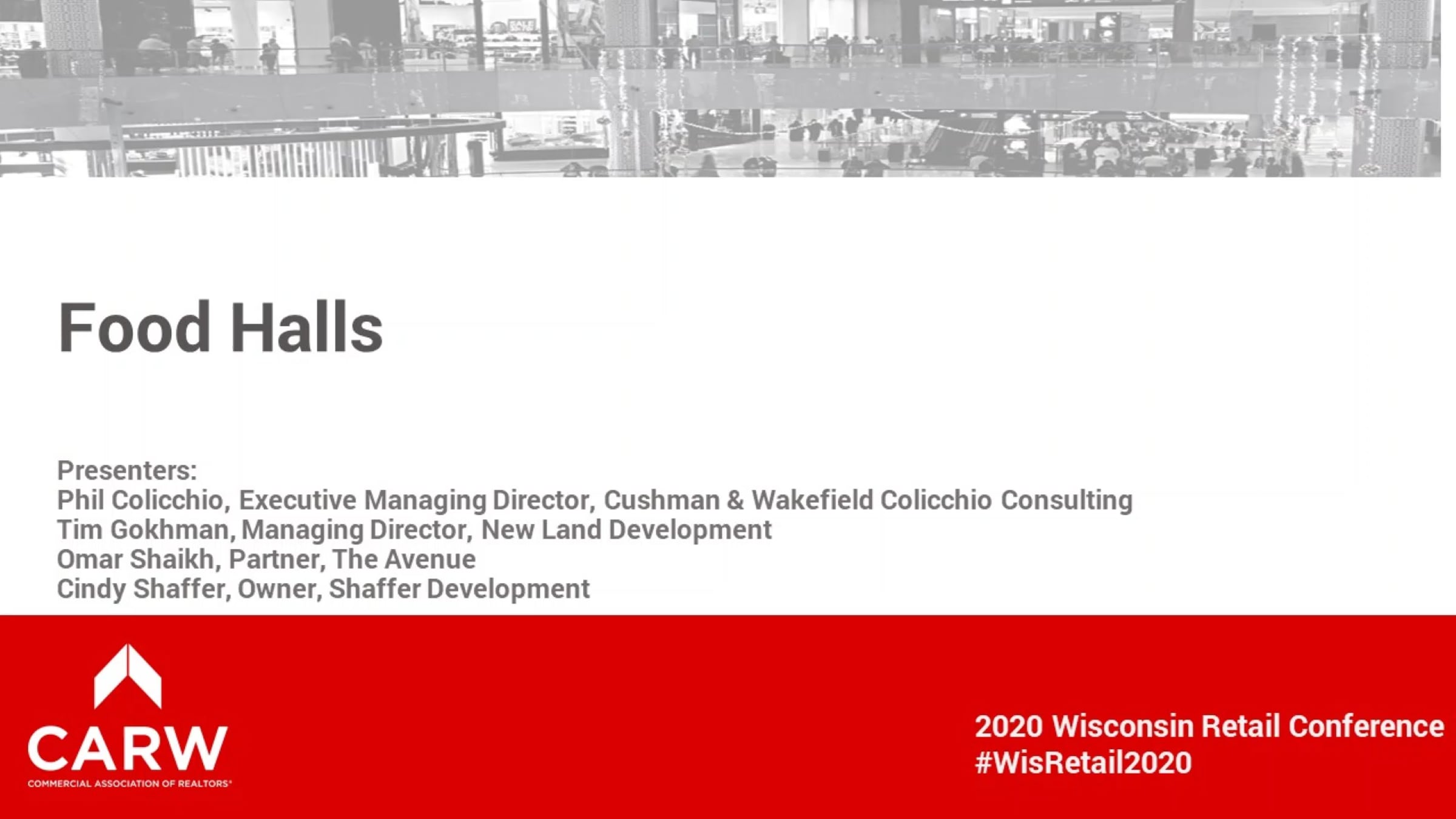 Food Halls

Presenters:
Phil Colicchio, Executive Managing Director, Cushman & Wakefield Colicchio Consulting
Tim Gokhman, Managing Director, New Land Development
Omar Shaikh, Partner, The Avenue
Cindy Shaffer, Owner, Shaffer Development

CARW
COMMERCIAL ASSOCIATION OF REALTORS®

2020 Wisconsin Retail Conference
#WisRetail2020